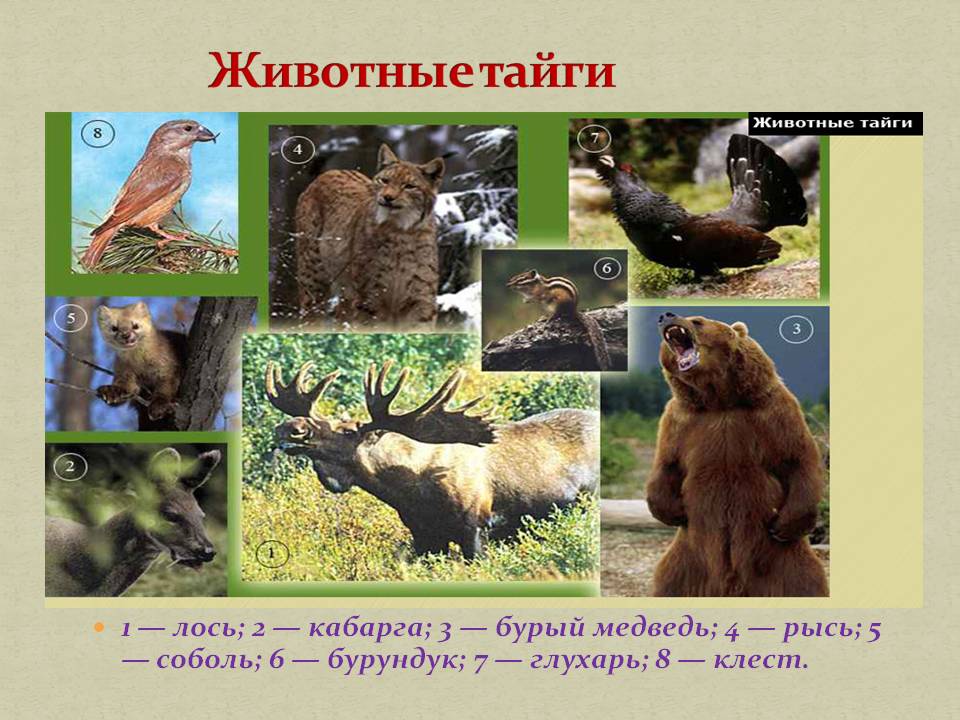 Животные тайги

Животные тайги

8

4

7

6

5

3

2

1

1 — лось; 2 — кабарга; 3 — бурый медведь; 4 — рысь; 5 — соболь; 6 — бурундук; 7 — глухарь; 8 — клест.